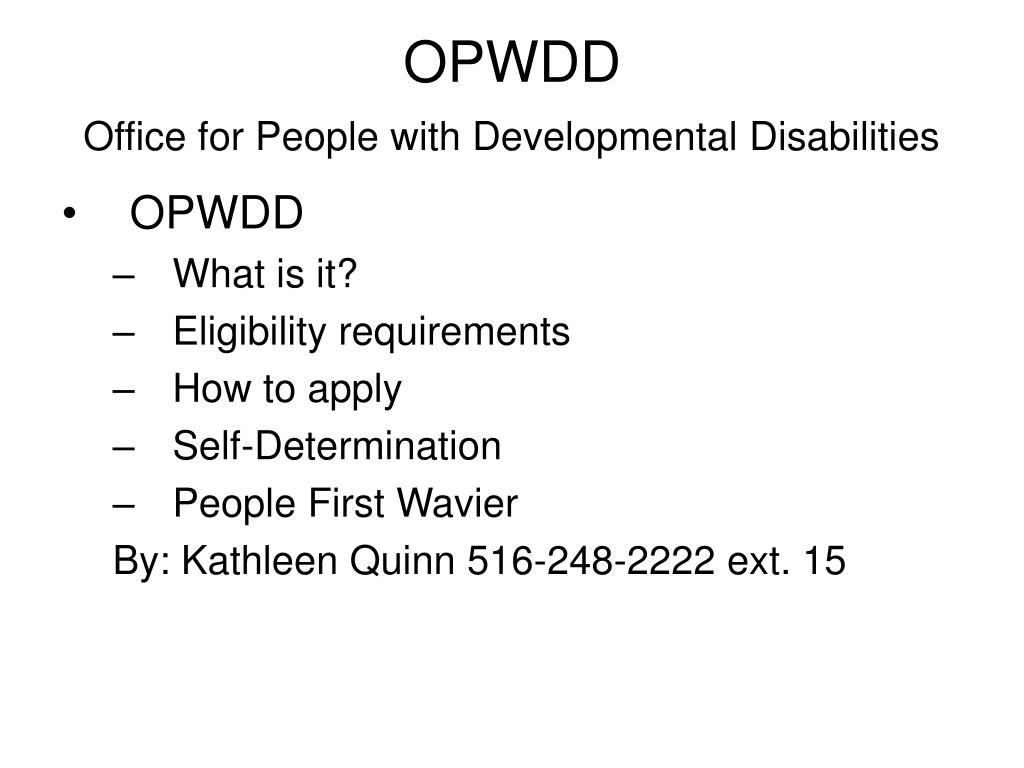 OPWDD

Office for People with Developmental Disabilities

• OPWDD
– What is it?
– Eligibility requirements
– How to apply
– Self-Determination
– People First Wavier
By: Kathleen Quinn 516-248-2222 ext. 15